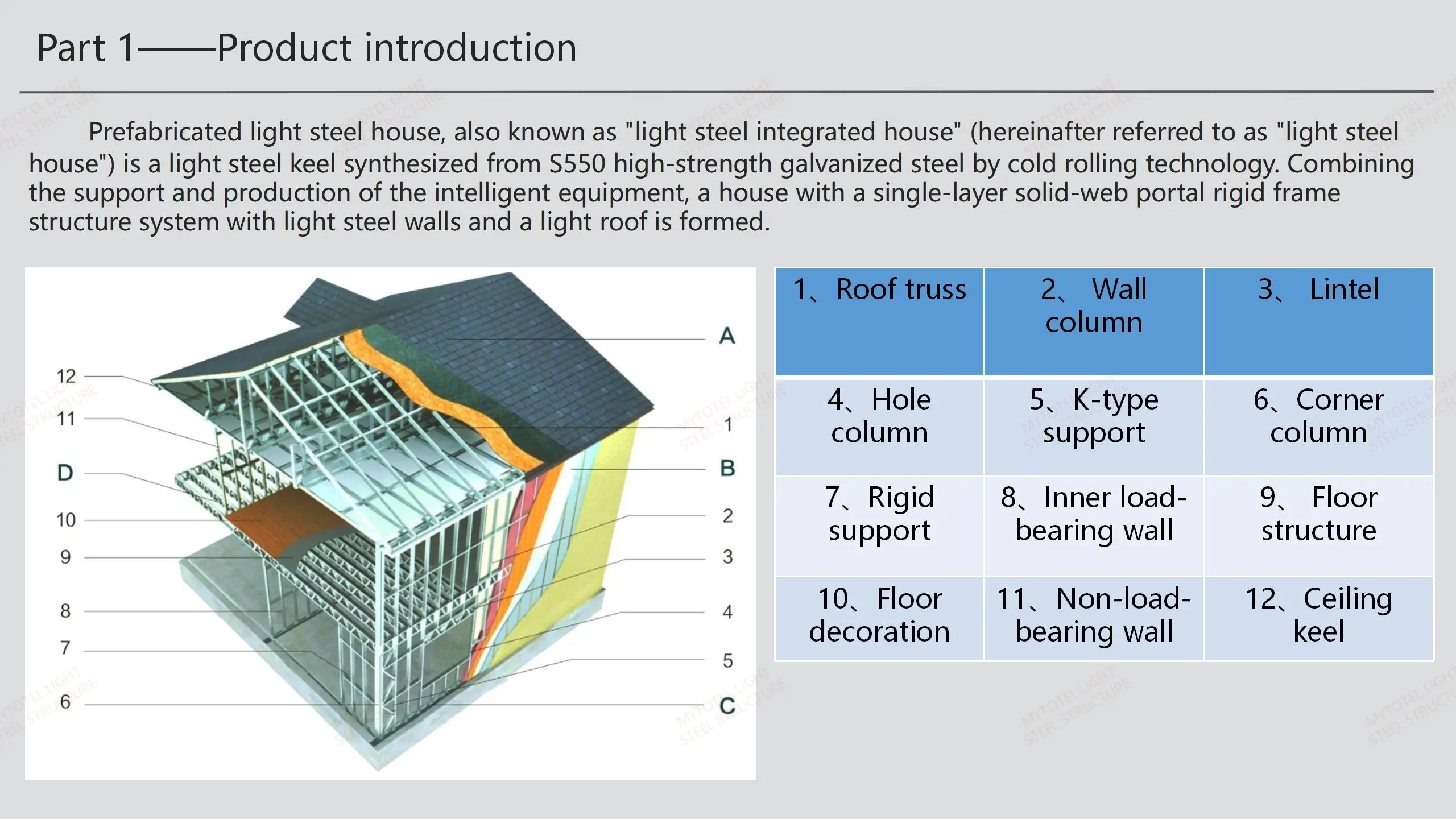 Part 1——Product introduction

Prefabricated light steel house, also known as "light steel integrated house" (hereinafter referred to as "light steel house") is a light steel keel synthesized from S550 high-strength galvanized steel by cold rolling technology. Combining the support and production of the intelligent equipment, a house with a single-layer solid-web portal rigid frame structure system with light steel walls and a light roof is formed.

12
11
D
10
9
8
7
6
A
1
B
2
3
4
5
C

| 1、Roof truss | 2、 Wall column | 3、 Lintel |
|---|---|---|
| 4、Hole column | 5、K-type support | 6、Corner column |
| 7、Rigid support | 8、Inner load-bearing wall | 9、 Floor structure |
| 10、Floor decoration | 11、Non-load-bearing wall | 12、Ceiling keel |

MYTOTEL LIGHT STEEL STRUCTURE